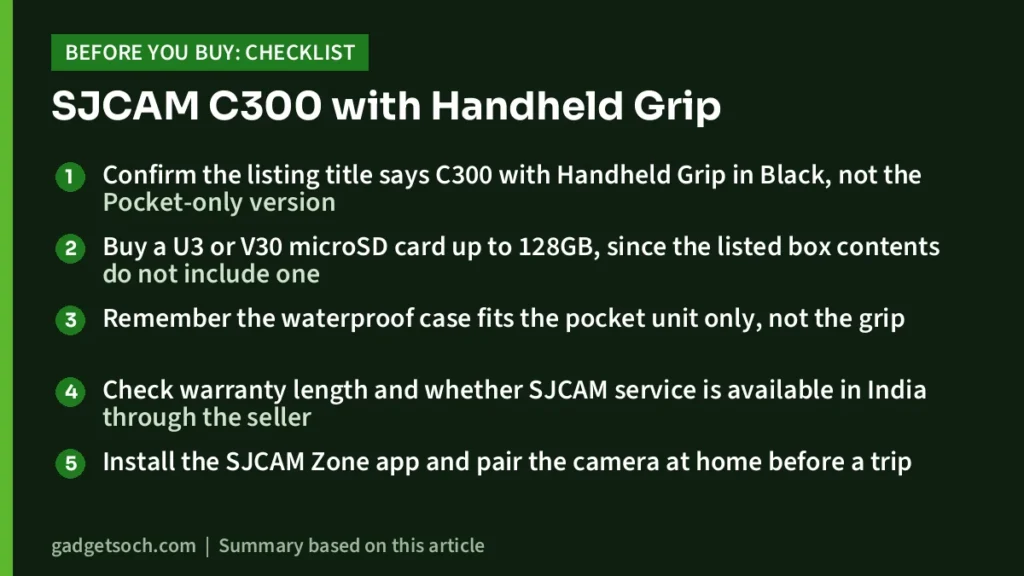 BEFORE YOU BUY: CHECKLIST

SJCAM C300 with Handheld Grip

1 Confirm the listing title says C300 with Handheld Grip in Black, not the Pocket-only version

2 Buy a U3 or V30 microSD card up to 128GB, since the listed box contents do not include one

3 Remember the waterproof case fits the pocket unit only, not the grip

4 Check warranty length and whether SJCAM service is available in India through the seller

5 Install the SJCAM Zone app and pair the camera at home before a trip

gadgetsoch.com | Summary based on this article